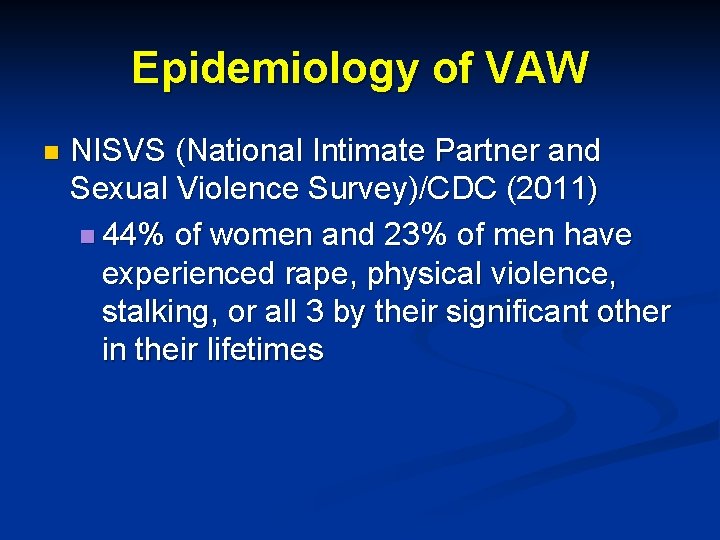 Epidemiology of VAW

NISVS (National Intimate Partner and Sexual Violence Survey)/CDC (2011)

44% of women and 23% of men have experienced rape, physical violence, stalking, or all 3 by their significant other in their lifetimes